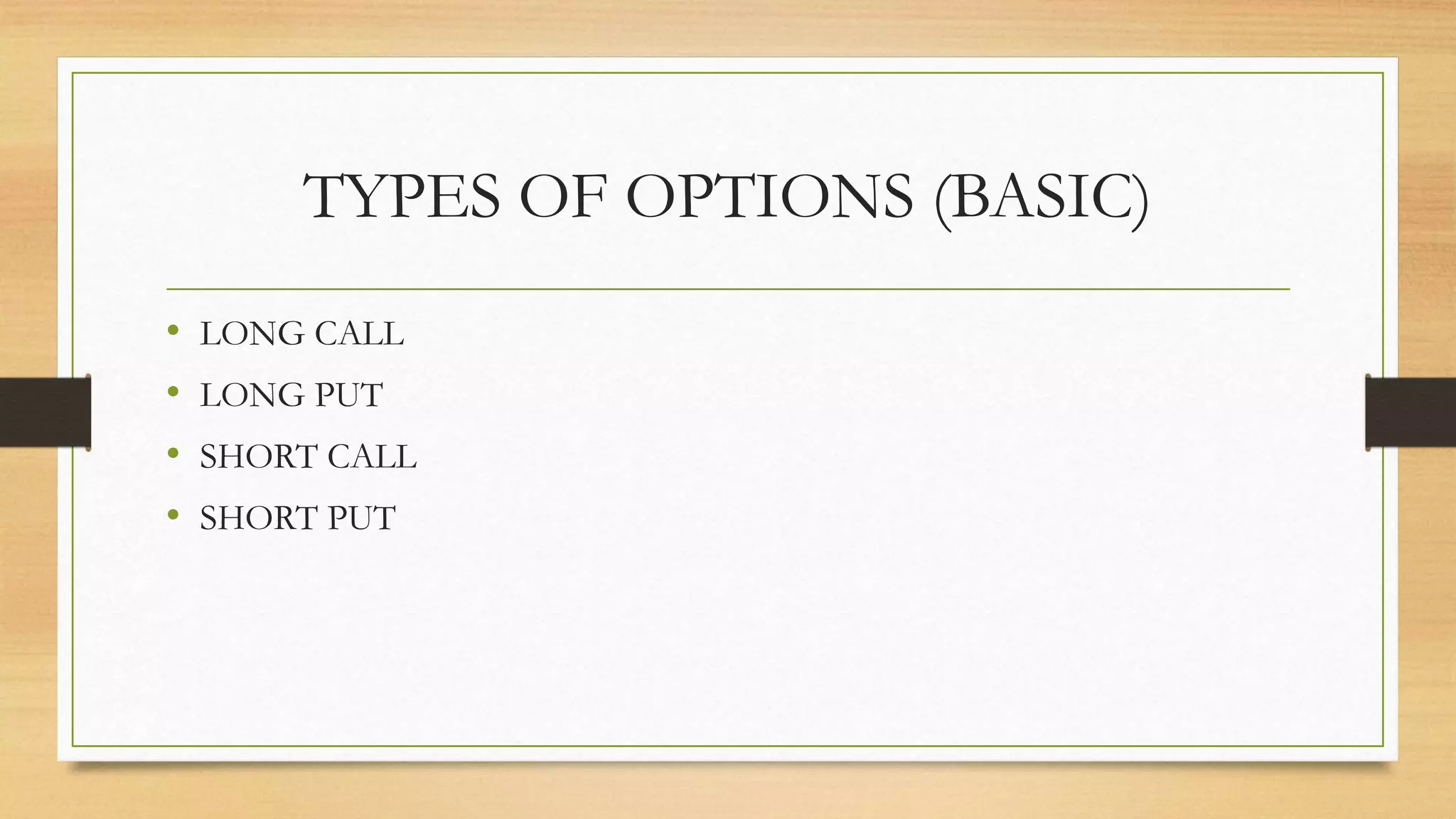 TYPES OF OPTIONS (BASIC)

• LONG CALL
• LONG PUT
• SHORT CALL
• SHORT PUT